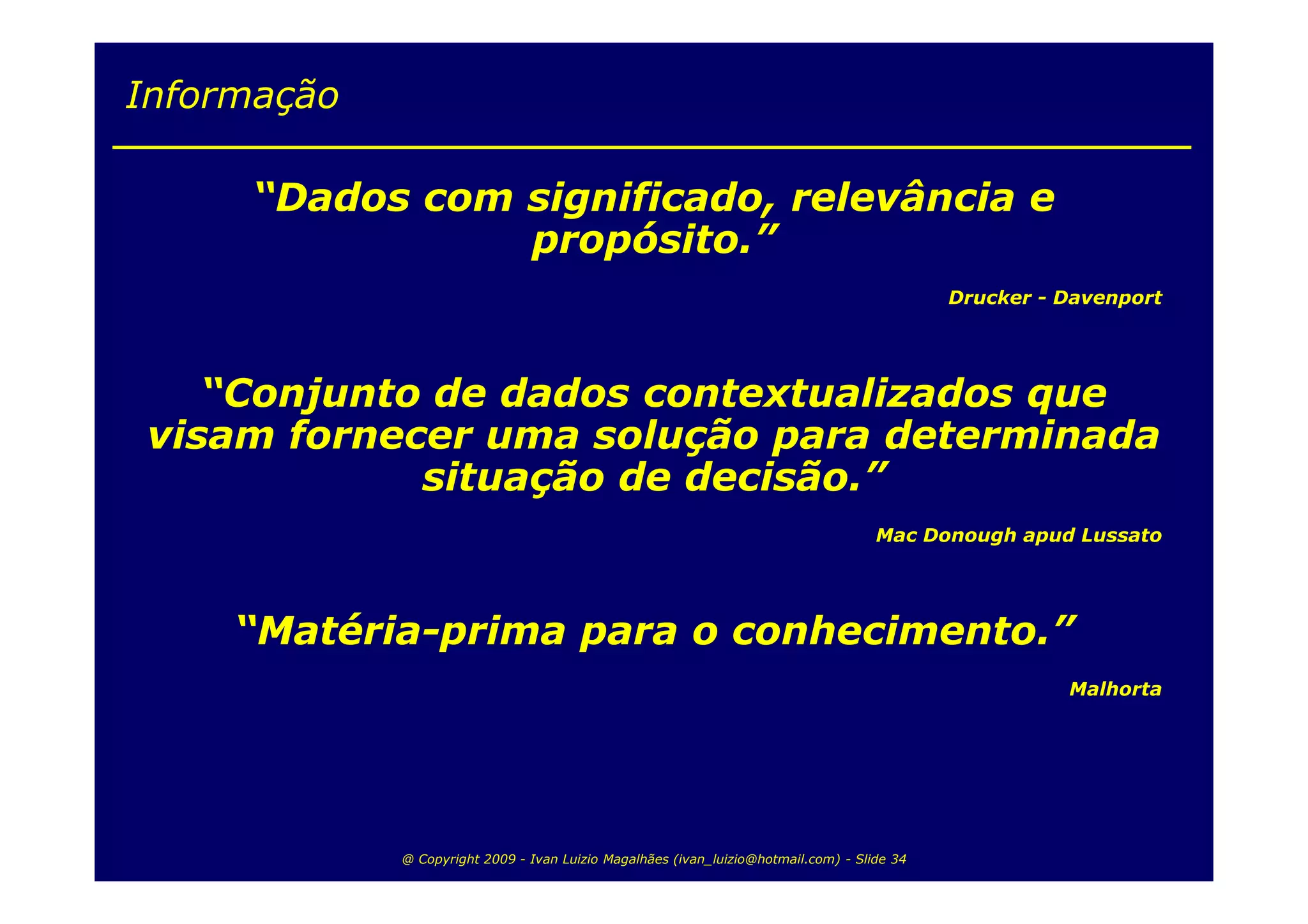 Informação

“Dados com significado, relevância e propósito.”

Drucker - Davenport

“Conjunto de dados contextualizados que visam fornecer uma solução para determinada situação de decisão.”

Mac Donough apud Lussato

“Matéria-prima para o conhecimento.”

Malhorta

@ Copyright 2009 - Ivan Luizio Magalhães (ivan_luizio@hotmail.com) - Slide 34